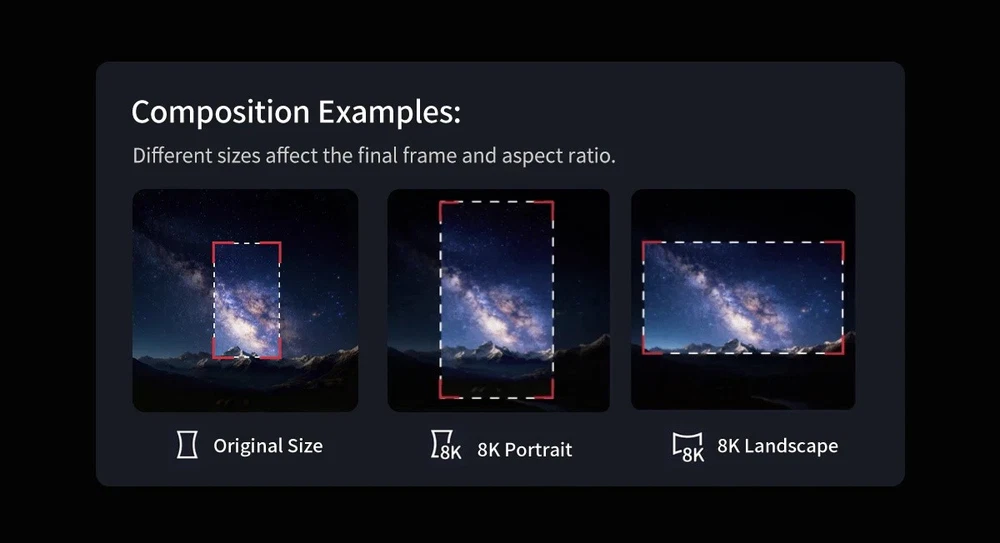 Composition Examples:

Different sizes affect the final frame and aspect ratio.

Original Size

8K 8K Portrait

8K 8K Landscape